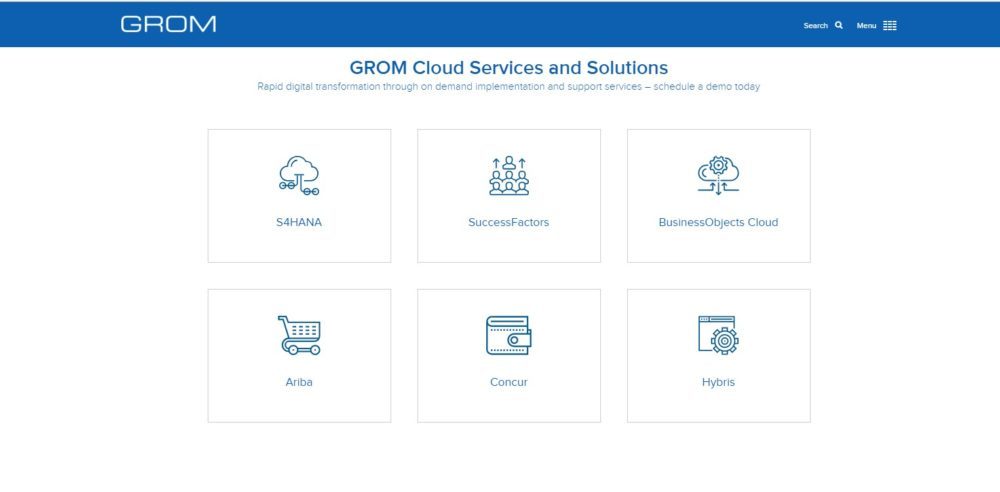 GROM

Search Menu

GROM Cloud Services and Solutions

Rapid digital transformation through on demand implementation and support services – schedule a demo today

S4HANA

SuccessFactors

BusinessObjects Cloud

Ariba

Concur

Hybris